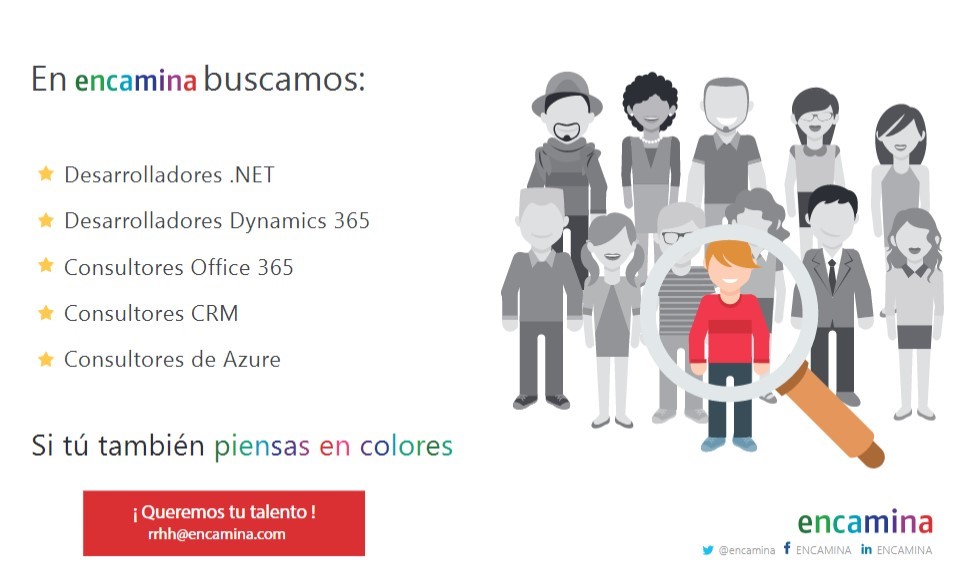 En encamina buscamos:

Desarrolladores .NET
Desarrolladores Dynamics 365
Consultores Office 365
Consultores CRM
Consultores de Azure

Si tú también piensas en colores

¡ Queremos tu talento !
rrhh@encamina.com

encamina
@encamina ENCAMINA ENCAMINA